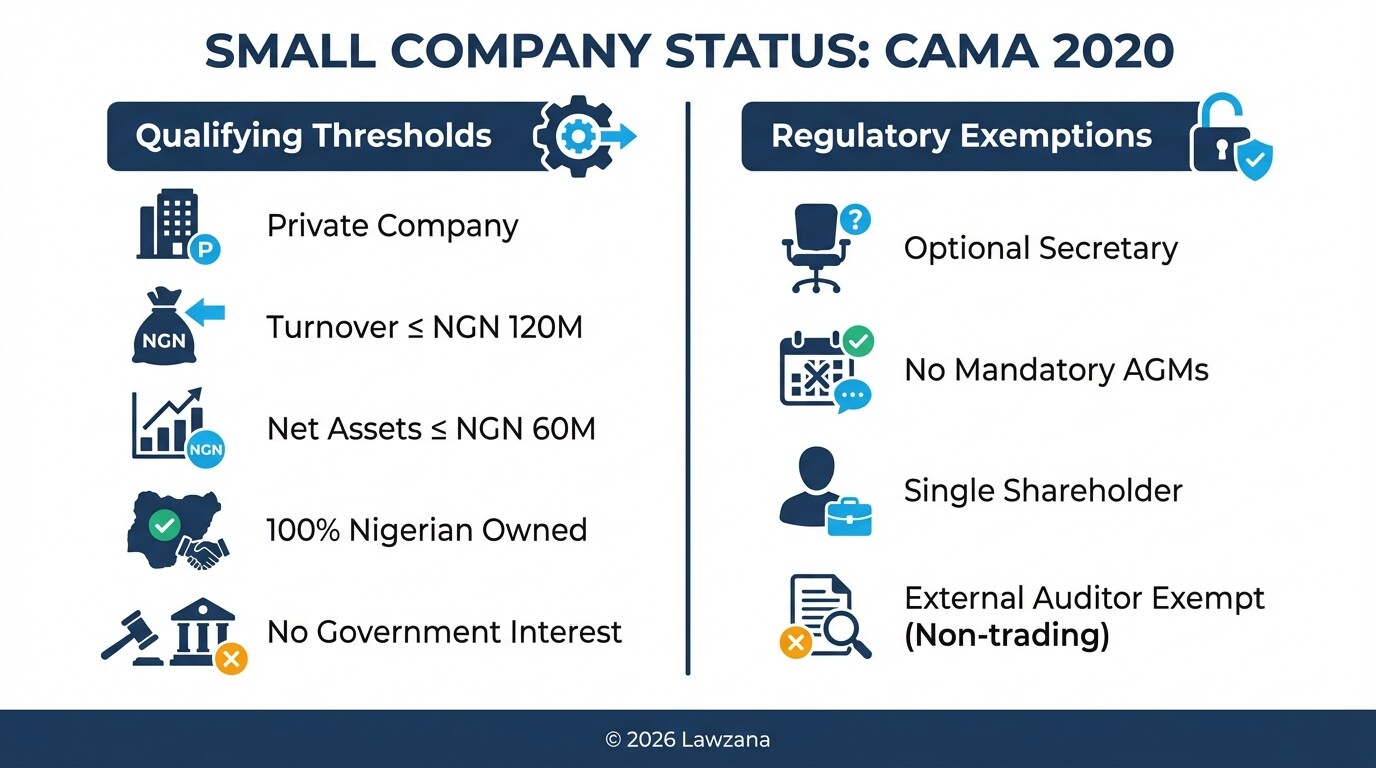 SMALL COMPANY STATUS: CAMA 2020

Qualifying Thresholds

P

Private Company

NGN

Turnover ≤ NGN 120M

NGN

Net Assets ≤ NGN 60M

100% Nigerian Owned

No Government Interest

Regulatory Exemptions

Optional Secretary

No Mandatory AGMs

Single Shareholder

External Auditor Exempt (Non-trading)

© 2026 Lawzana